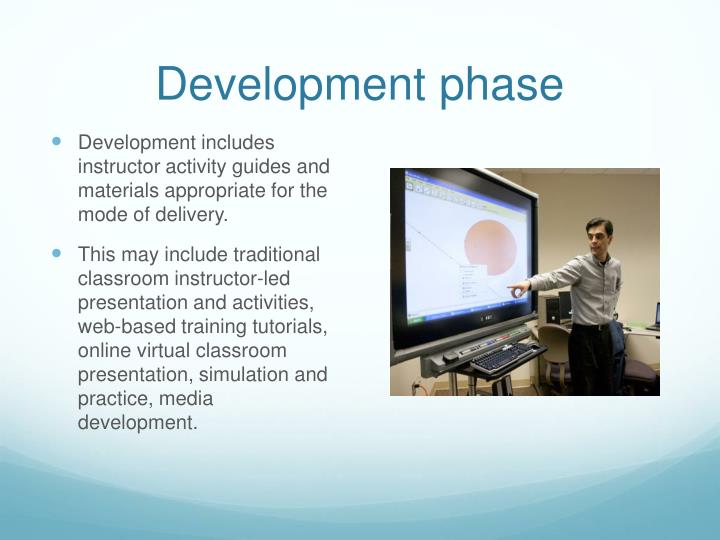 Development phase

- Development includes instructor activity guides and materials appropriate for the mode of delivery.

- This may include traditional classroom instructor-led presentation and activities, web-based training tutorials, online virtual classroom presentation, simulation and practice, media development.